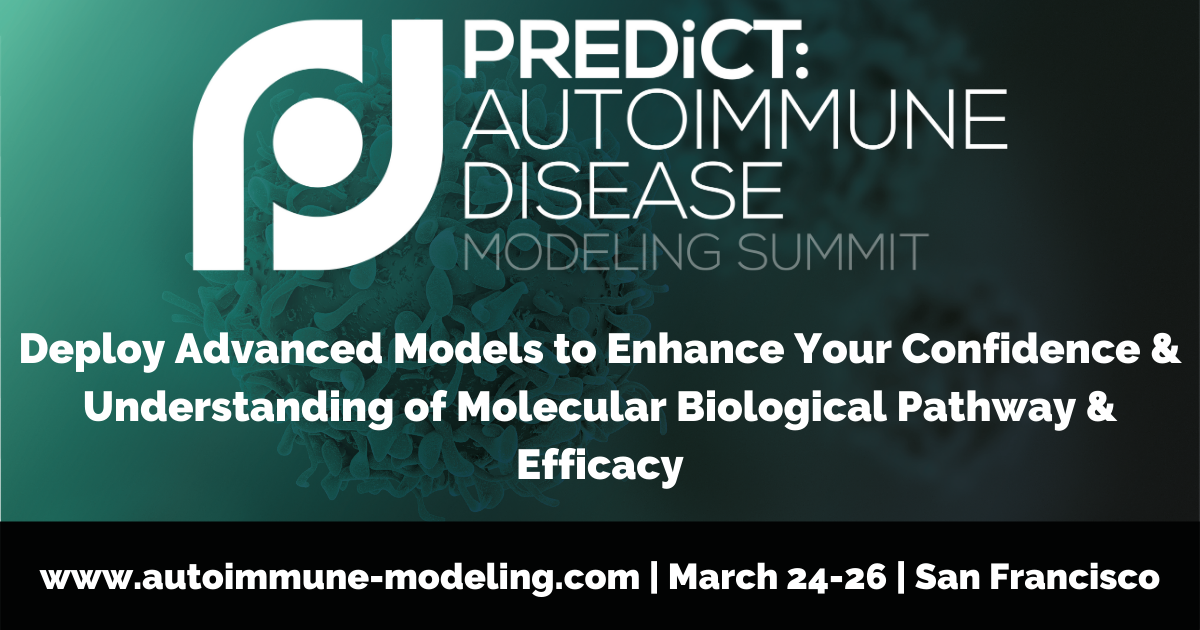 PREDiCT:
AUTOIMMUNE
DISEASE
MODELING SUMMIT

Deploy Advanced Models to Enhance Your Confidence & Understanding of Molecular Biological Pathway & Efficacy

www.autoimmune-modeling.com | March 24-26 | San Francisco